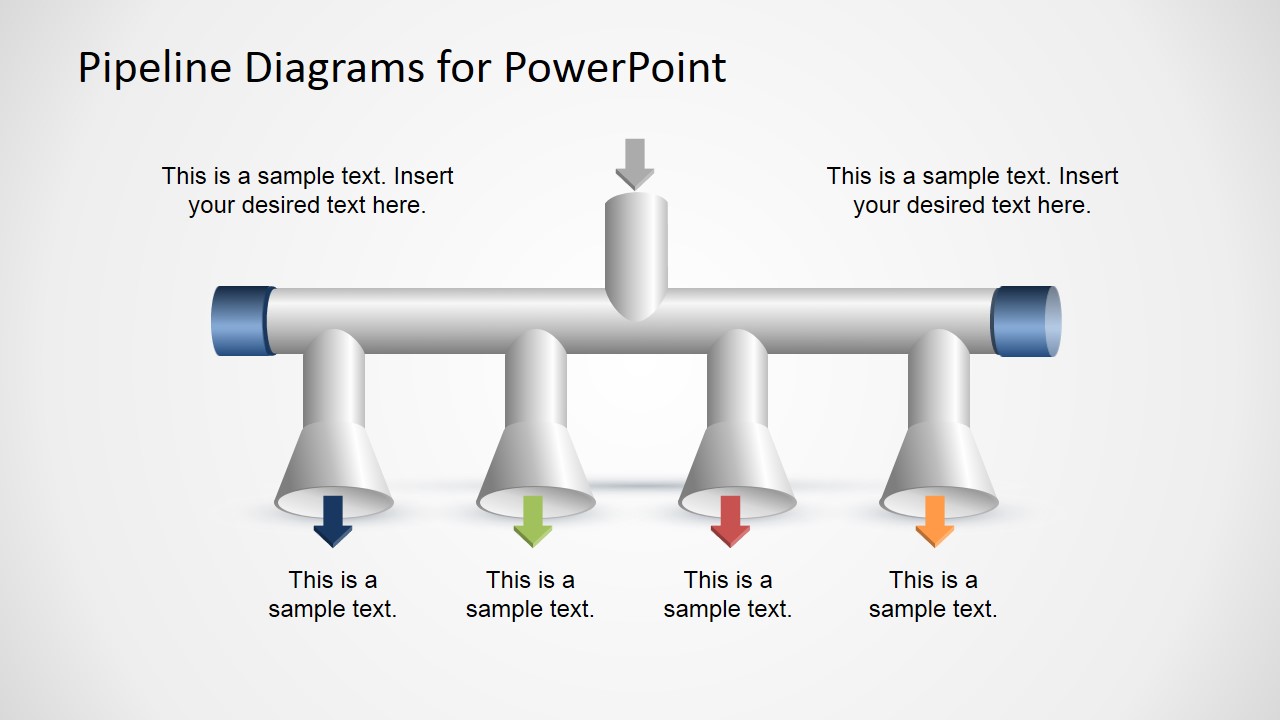 Pipeline Diagrams for PowerPoint

This is a sample text. Insert your desired text here.

This is a sample text. Insert your desired text here.

This is a sample text.

This is a sample text.

This is a sample text.

This is a sample text.